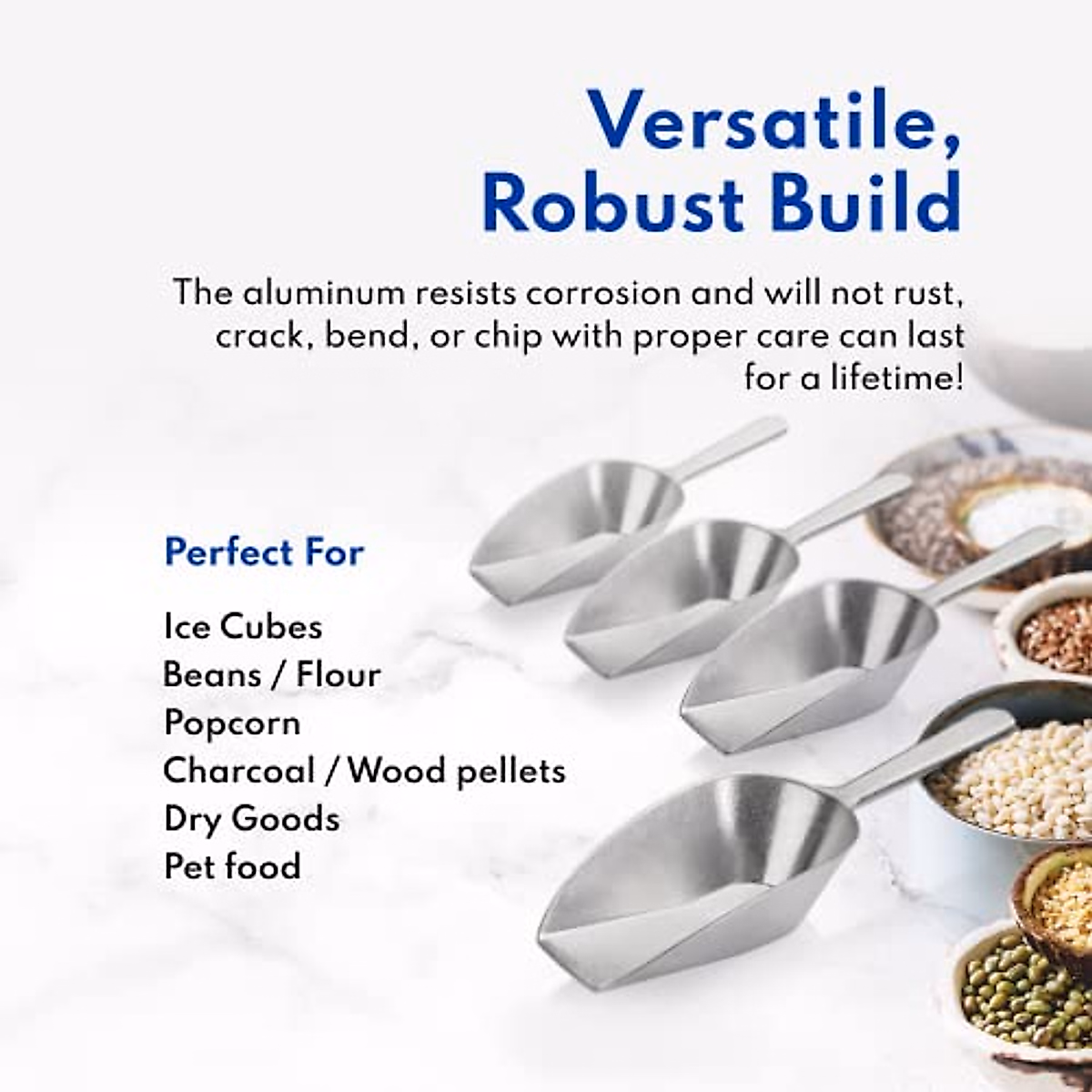 Versatile, Robust Build

The aluminum resists corrosion and will not rust, crack, bend, or chip with proper care can last for a lifetime!

Perfect For

Ice Cubes
Beans / Flour
Popcorn
Charcoal / Wood pellets
Dry Goods
Pet food